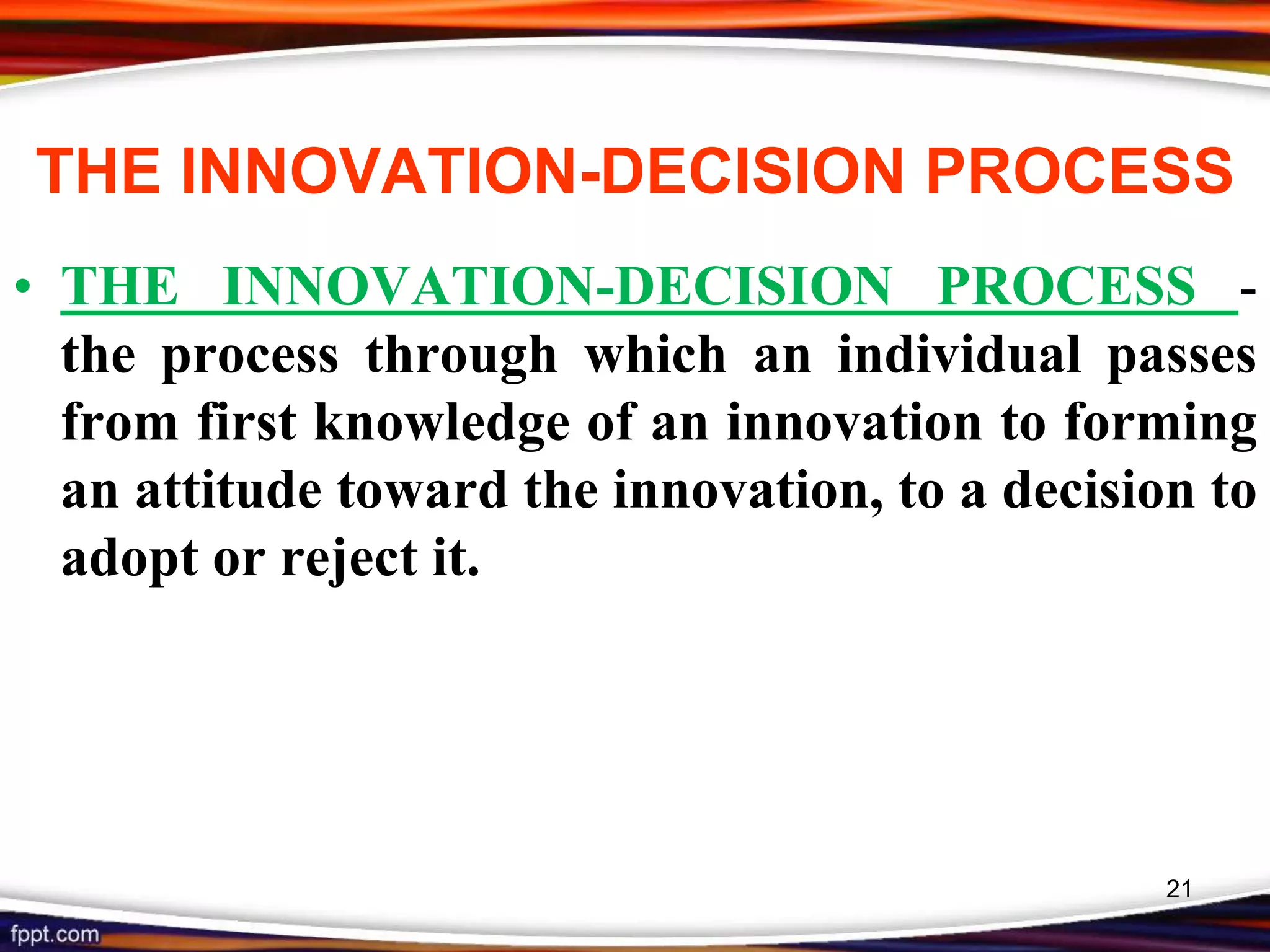 THE INNOVATION-DECISION PROCESS

• THE INNOVATION-DECISION PROCESS - the process through which an individual passes from first knowledge of an innovation to forming an attitude toward the innovation, to a decision to adopt or reject it.

21

fppt.com